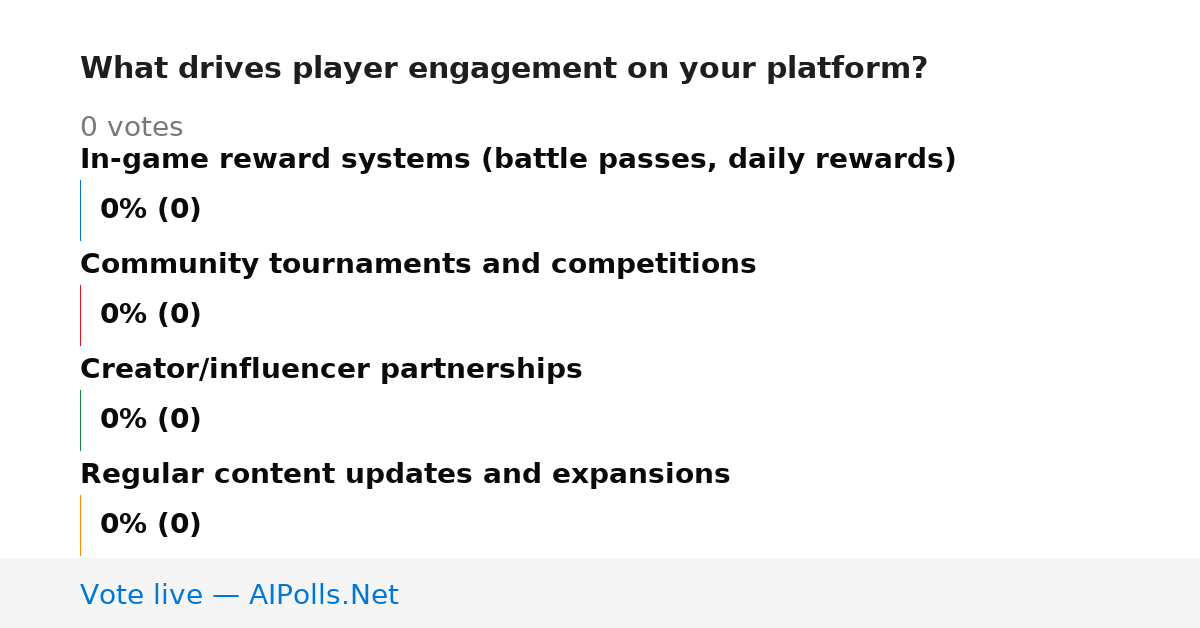 What drives player engagement on your platform?

0 votes

In-game reward systems (battle passes, daily rewards)

0% (0)

Community tournaments and competitions

0% (0)

Creator/influencer partnerships

0% (0)

Regular content updates and expansions

0% (0)

Vote live — AIPolls.Net